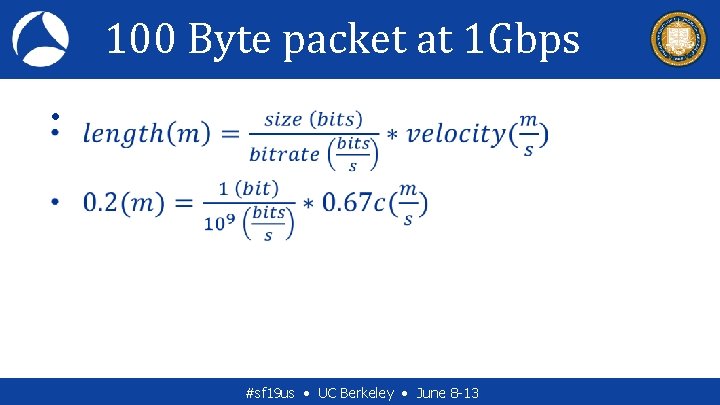 100 Byte packet at 1Gbps

•
• $length(m) = \frac{size\ (bits)}{bitrate\ \left(\frac{bits}{s}\right)} * velocity(\frac{m}{s})$

• $0.2(m) = \frac{1\ (bit)}{10^9\ \left(\frac{bits}{s}\right)} * 0.67c(\frac{m}{s})$

#sf19us • UC Berkeley • June 8-13